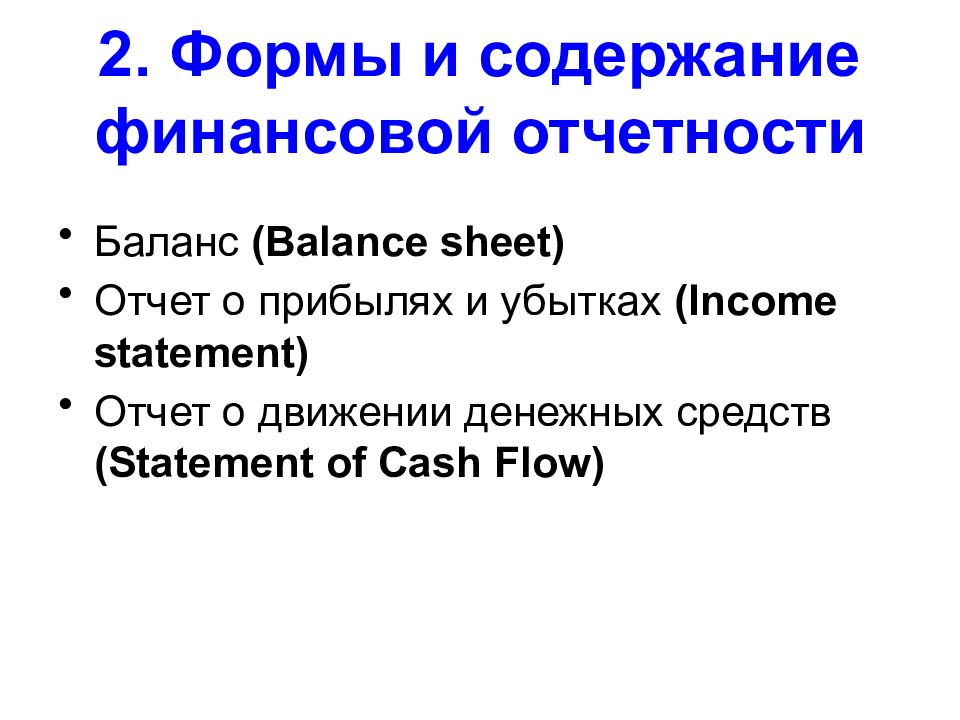 2. Формы и содержание финансовой отчетности

• Баланс (Balance sheet)
• Отчет о прибылях и убытках (Income statement)
• Отчет о движении денежных средств (Statement of Cash Flow)